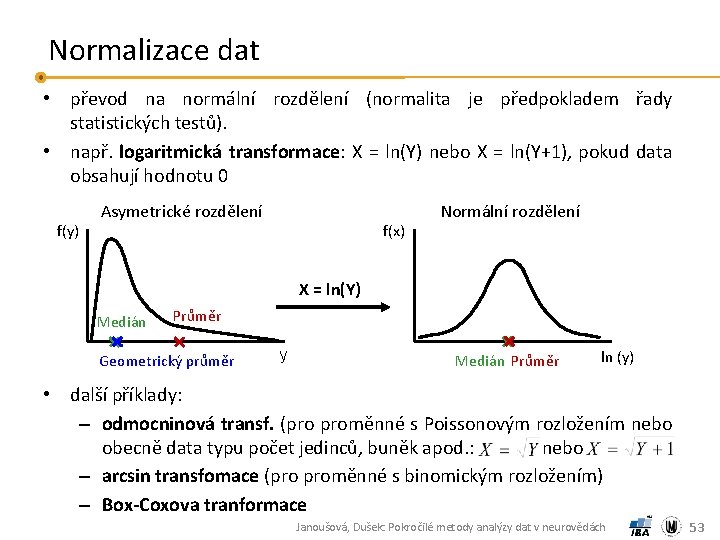 Normalizace dat

• převod na normální rozdělení (normalita je předpokladem řady statistických testů).

• např. **logaritmická transformace**: X = ln(Y) nebo X = ln(Y+1), pokud data obsahují hodnotu 0

Asymetrické rozdělení

f(y)

Medián

Průměr

Geometrický průměr

y

X = ln(Y)

Normální rozdělení

f(x)

Medián Průměr

ln (y)

• další příklady:

– **odmocninová transf.** (pro proměnné s Poissonovým rozložením nebo obecně data typu počet jedinců, buněk apod.: $X = \sqrt{Y}$ nebo $X = \sqrt{Y+1}$

– **arcsin transfomace** (pro proměnné s binomickým rozložením)

– **Box-Coxova tranformace**

Janoušová, Dušek: Pokročilé metody analýzy dat v neurovědách

IBA

53